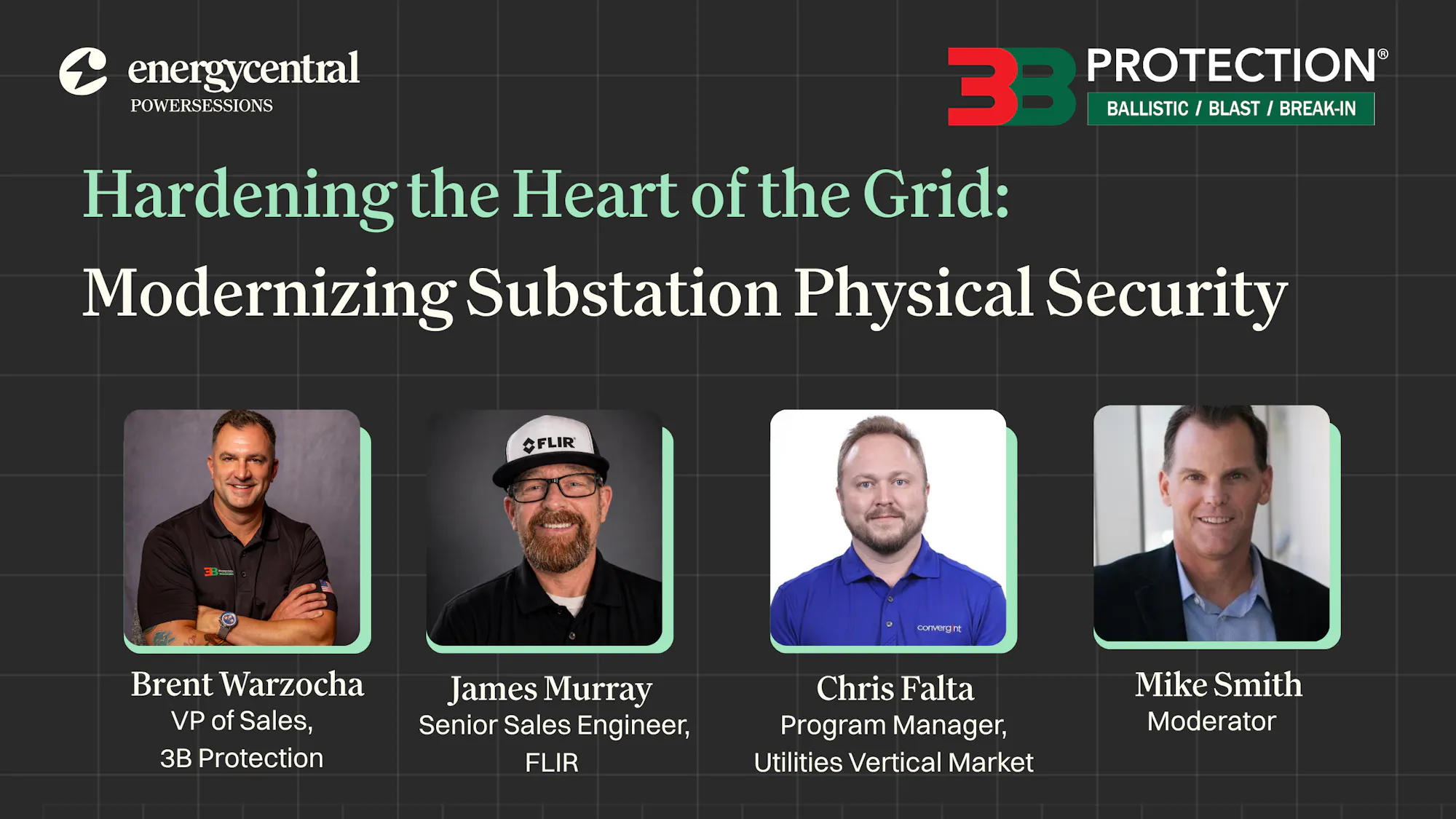 energycentral
POWERSESSIONS

3B PROTECTION®
BALLISTIC / BLAST / BREAK-IN

Hardening the Heart of the Grid:
Modernizing Substation Physical Security

FLIR

convergint

Brent Warzocha
VP of Sales,
3B Protection

James Murray
Senior Sales Engineer,
FLIR

Chris Falta
Program Manager,
Utilities Vertical Market

Mike Smith
Moderator